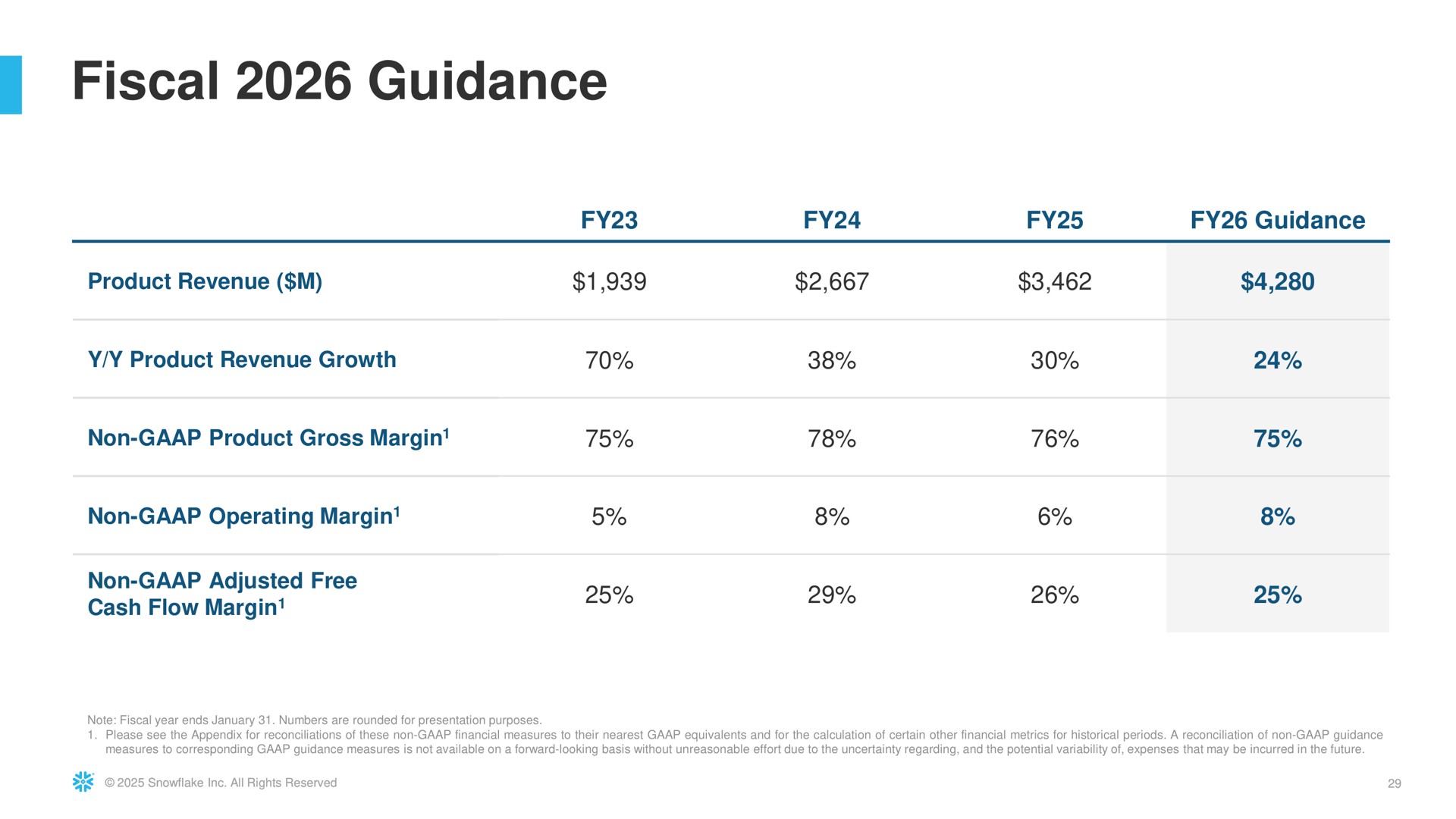 Fiscal 2026 Guidance

| | FY23 | FY24 | FY25 | FY26 Guidance |
|---|---|---|---|---|
| Product Revenue (\$M) | \$1,939 | \$2,667 | \$3,462 | \$4,280 |
| Y/Y Product Revenue Growth | 70% | 38% | 30% | 24% |
| Non-GAAP Product Gross Margin$^1$ | 75% | 78% | 76% | 75% |
| Non-GAAP Operating Margin$^1$ | 5% | 8% | 6% | 8% |
| Non-GAAP Adjusted Free Cash Flow Margin$^1$ | 25% | 29% | 26% | 25% |

Note: Fiscal year ends January 31. Numbers are rounded for presentation purposes.
1. Please see the Appendix for reconciliations of these non-GAAP financial measures to their nearest GAAP equivalents and for the calculation of certain other financial metrics for historical periods. A reconciliation of non-GAAP guidance measures to corresponding GAAP guidance measures is not available on a forward-looking basis without unreasonable effort due to the uncertainty regarding, and the potential variability of, expenses that may be incurred in the future.

© 2025 Snowflake Inc. All Rights Reserved

29